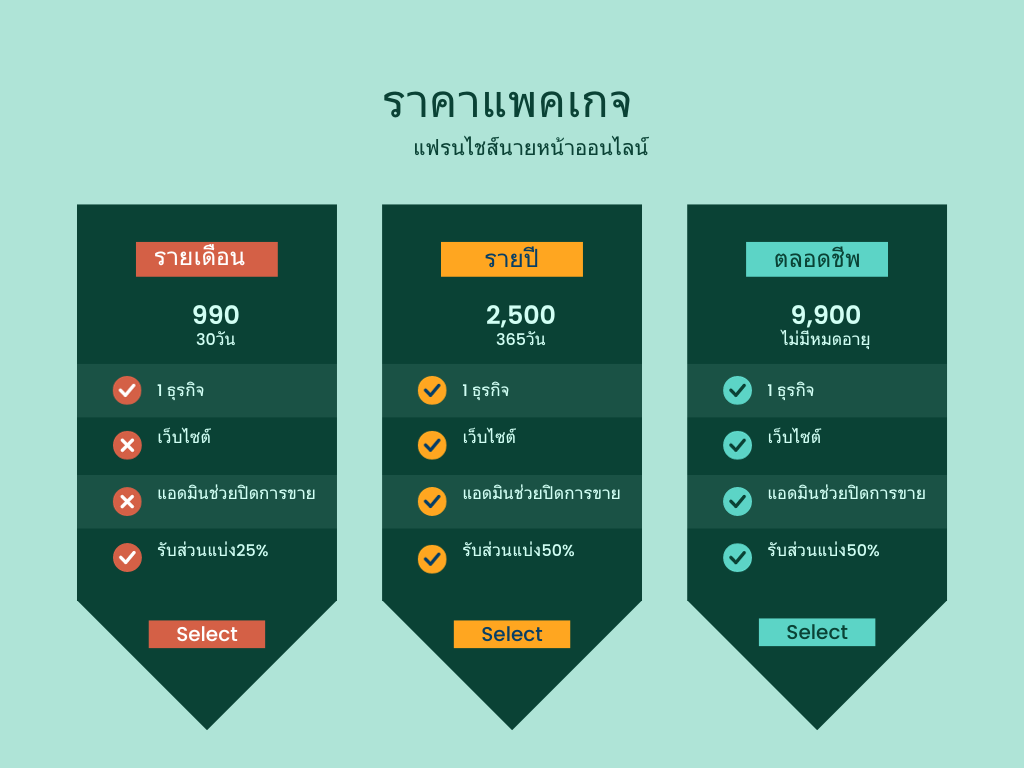 ราคาแพคเกจ
แฟรนไชส์นายหน้าออนไลน์

รายเดือน
990
30วัน
1 ธุรกิจ
เว็บไซต์
แอดมินช่วยปิดการขาย
รับส่วนแบ่ง25%
Select

รายปี
2,500
365วัน
1 ธุรกิจ
เว็บไซต์
แอดมินช่วยปิดการขาย
รับส่วนแบ่ง50%
Select

ตลอดชีพ
9,900
ไม่มีหมดอายุ
1 ธุรกิจ
เว็บไซต์
แอดมินช่วยปิดการขาย
รับส่วนแบ่ง50%
Select